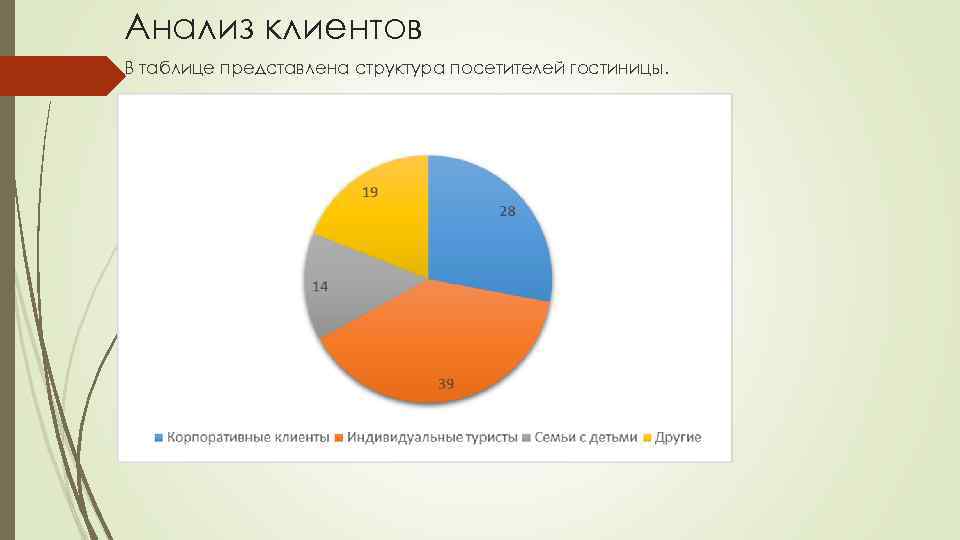 Анализ клиентов

В таблице представлена структура посетителей гостиницы.

19

28

14

39

Корпоративные клиенты Индивидуальные туристы Семьи с детьми Другие